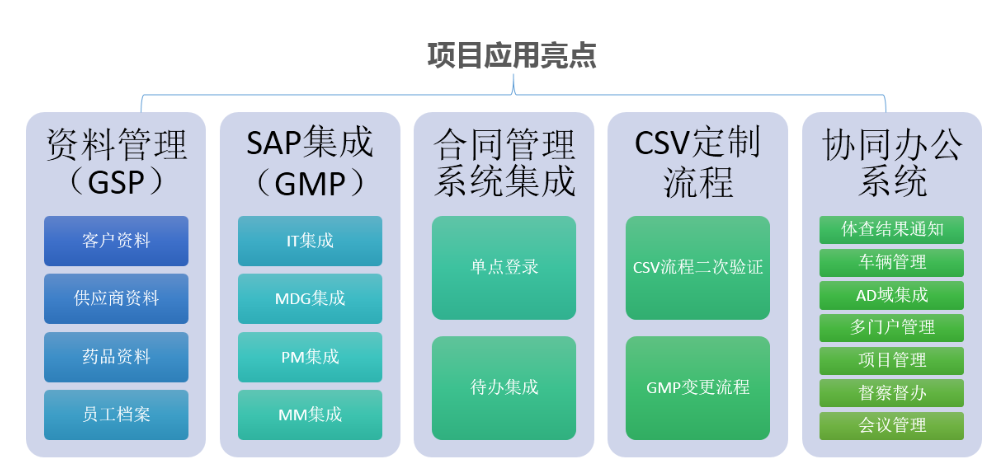 项目应用亮点

资料管理（GSP）

客户资料

供应商资料

药品资料

员工档案

SAP集成（GMP）

IT集成

MDG集成

PM集成

MM集成

合同管理系统集成

单点登录

待办集成

CSV定制流程

CSV流程二次验证

GMP变更流程

协同办公系统

体查结果通知

车辆管理

AD域集成

多门户管理

项目管理

督察督办

会议管理